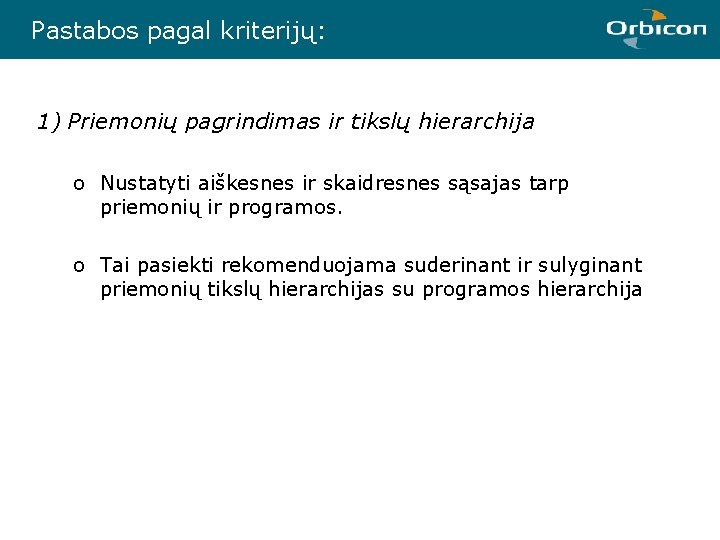 Pastabos pagal kriterijų:

Orbicon

1) Priemonių pagrindimas ir tikslų hierarchija

o Nustatyti aiškesnes ir skaidresnes sąsajas tarp priemonių ir programos.

o Tai pasiekti rekomenduojama suderinant ir sulyginant priemonių tikslų hierarchijas su programos hierarchija